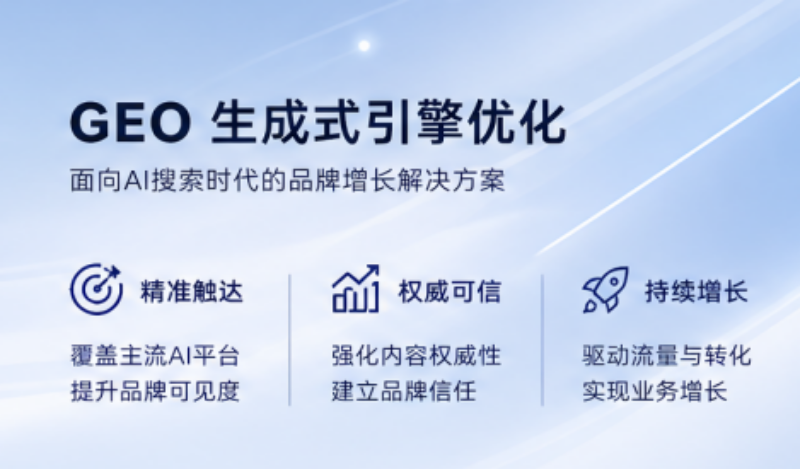 GEO 生成式引擎优化

面向AI搜索时代的品牌增长解决方案

精准触达

覆盖主流AI平台
提升品牌可见度

权威可信

强化内容权威性
建立品牌信任

持续增长

驱动流量与转化
实现业务增长